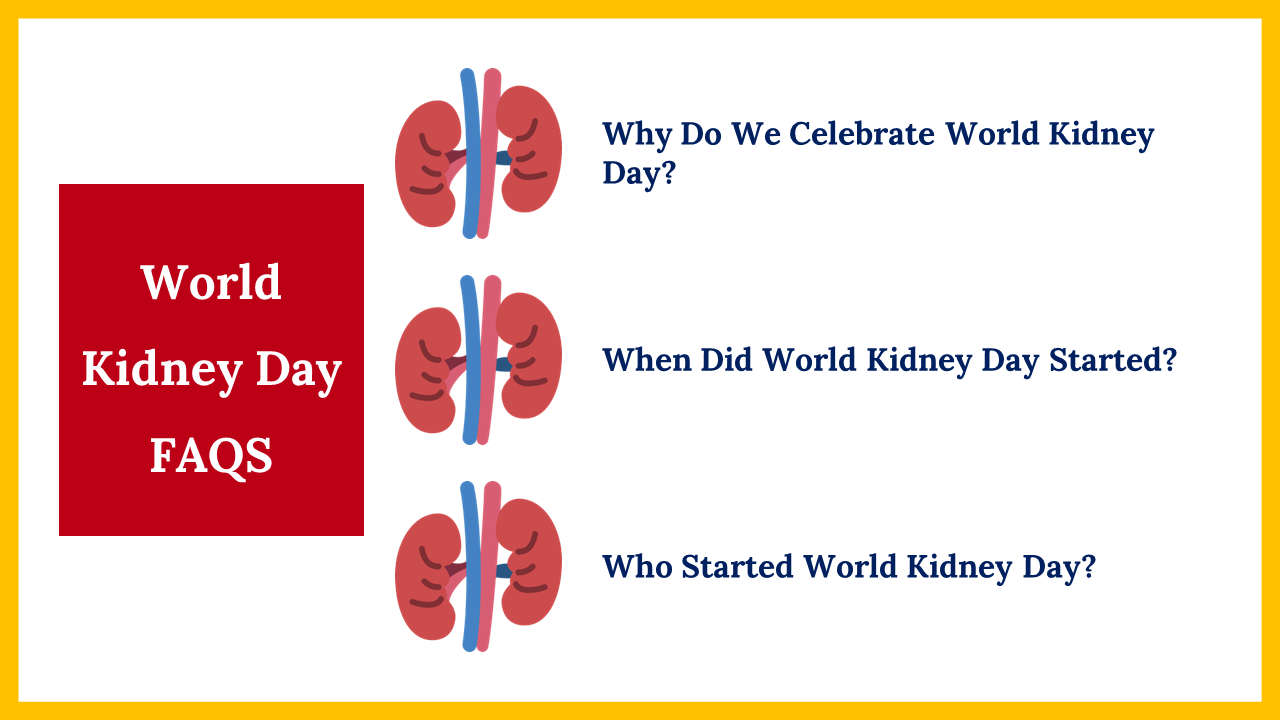 World Kidney Day FAQS

Why Do We Celebrate World Kidney Day?

When Did World Kidney Day Started?

Who Started World Kidney Day?